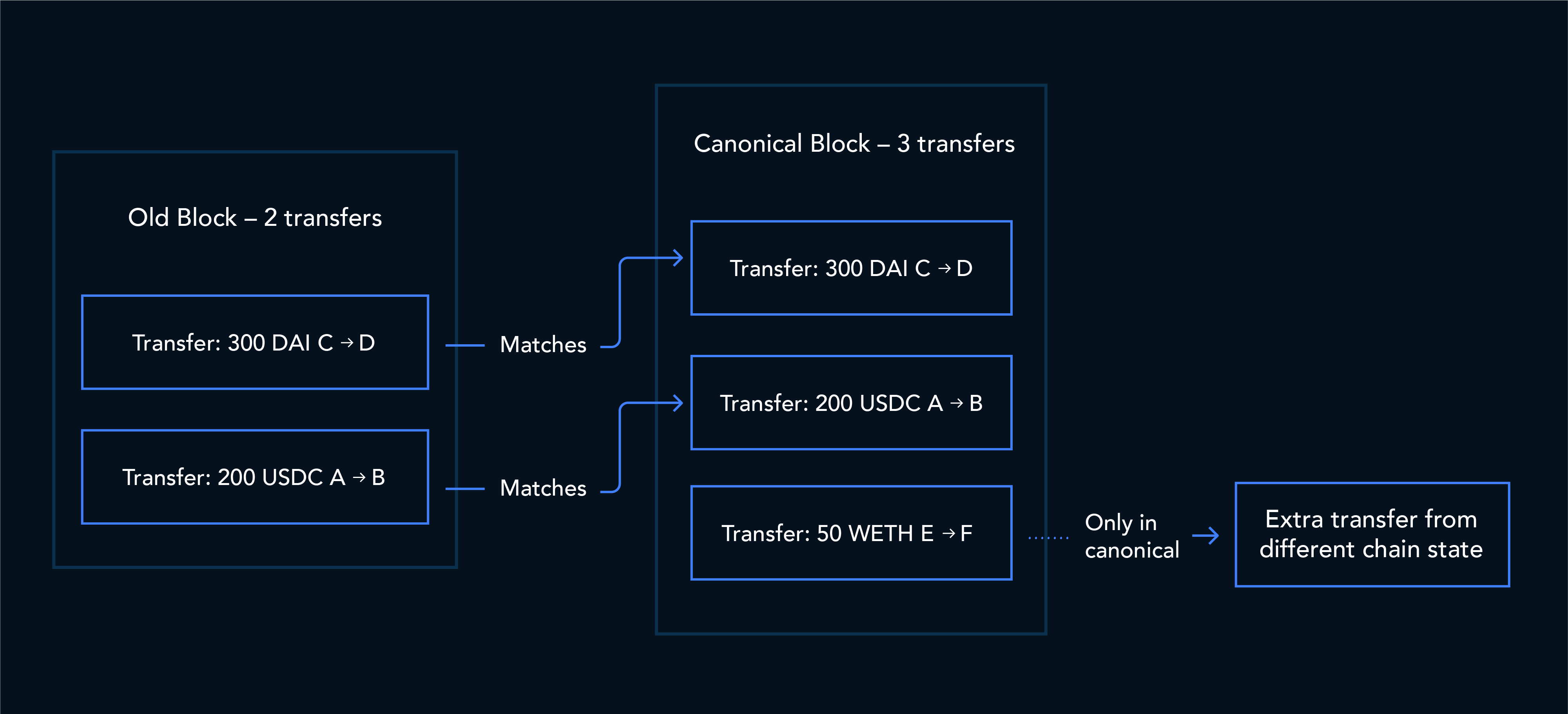 Old Block – 2 transfers

Transfer: 300 DAI C → D

Transfer: 200 USDC A → B

Matches

Matches

Canonical Block – 3 transfers

Transfer: 300 DAI C → D

Transfer: 200 USDC A → B

Transfer: 50 WETH E → F

Only in canonical

Extra transfer from different chain state